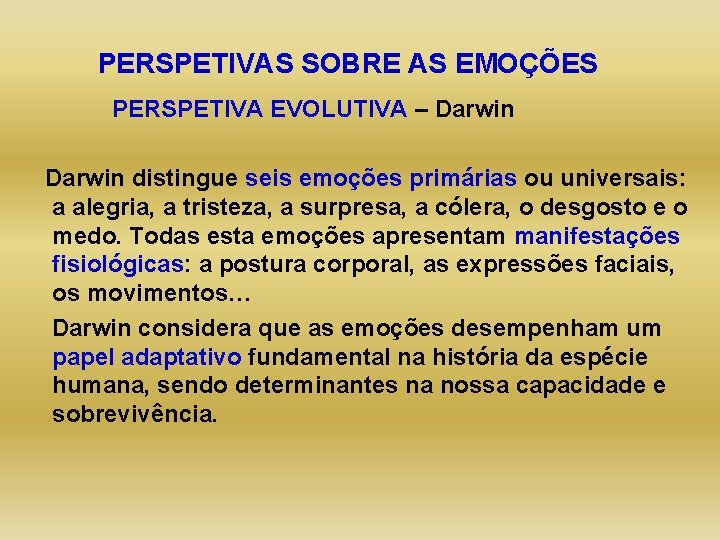 PERSPETIVAS SOBRE AS EMOÇÕES

PERSPETIVA EVOLUTIVA – Darwin

Darwin distingue seis emoções primárias ou universais: a alegria, a tristeza, a surpresa, a cólera, o desgosto e o medo. Todas esta emoções apresentam manifestações fisiológicas: a postura corporal, as expressões faciais, os movimentos…

Darwin considera que as emoções desempenham um papel adaptativo fundamental na história da espécie humana, sendo determinantes na nossa capacidade e sobrevivência.